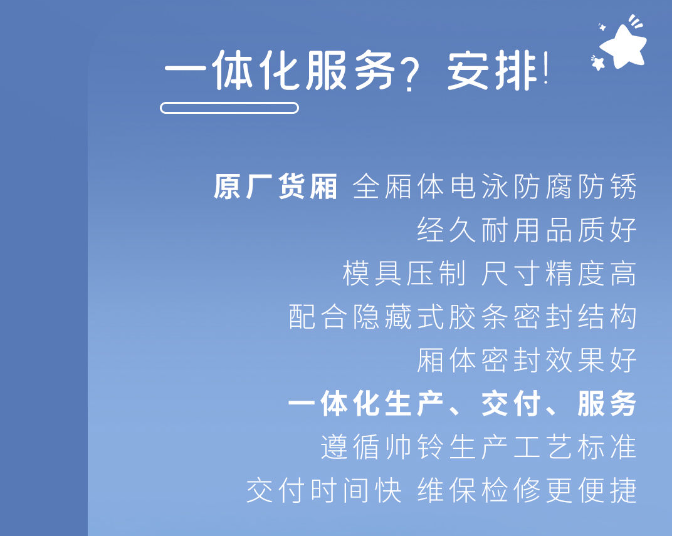 一体化服务？安排！

原厂货厢 全厢体电泳防腐防锈
经久耐用品质好
模具压制 尺寸精度高
配合隐藏式胶条密封结构
厢体密封效果好
一体化生产、交付、服务
遵循帅铃生产工艺标准
交付时间快 维保检修更便捷